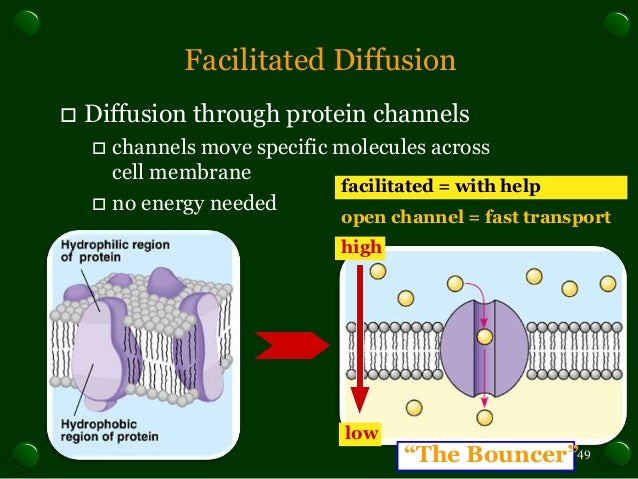 Facilitated Diffusion

□ Diffusion through protein channels

□ channels move specific molecules across cell membrane

□ no energy needed

facilitated = with help

open channel = fast transport

Hydrophilic region of protein

Hydrophobic region of protein

high

low

"The Bouncer"

49